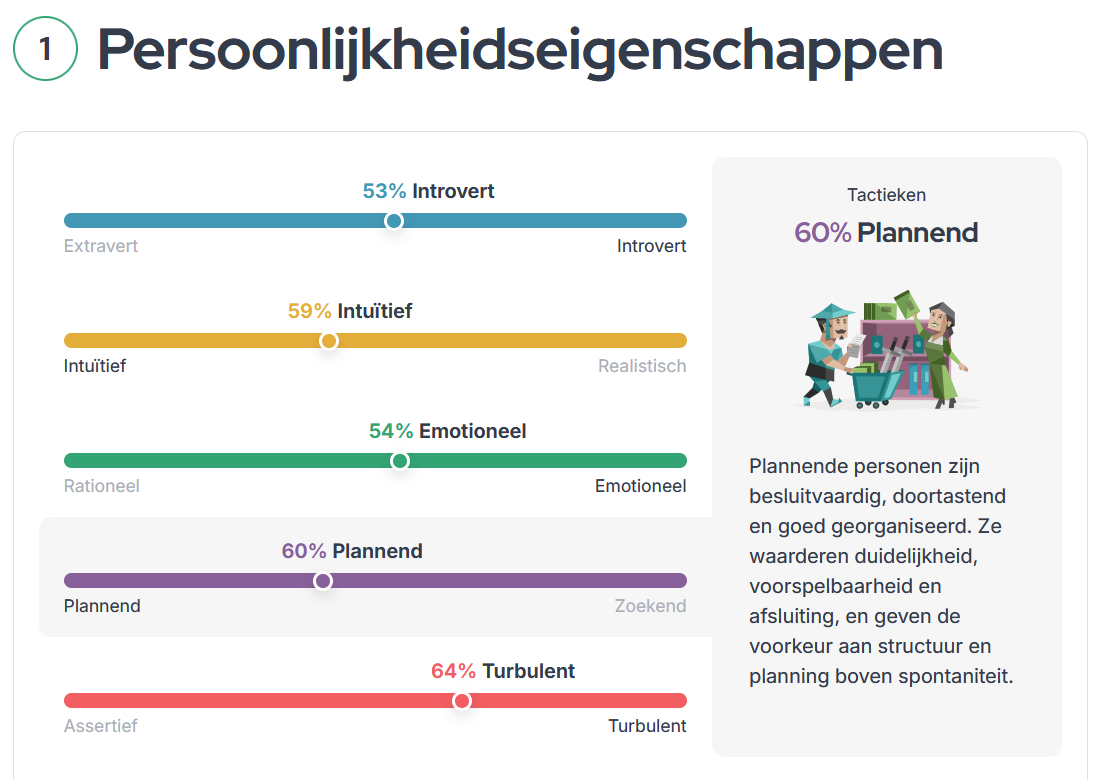 1 Persoonlijkheidseigenschappen

53% Introvert

Extravert Introvert

59% Intuïtief

Intuïtief Realistisch

54% Emotioneel

Rationeel Emotioneel

60% Plannend

Plannend Zoekend

64% Turbulent

Assertief Turbulent

Tactieken

60% Plannend

Plannende personen zijn besluitvaardig, doortastend en goed georganiseerd. Ze waarderen duidelijkheid, voorspelbaarheid en afsluiting, en geven de voorkeur aan structuur en planning boven spontaniteit.